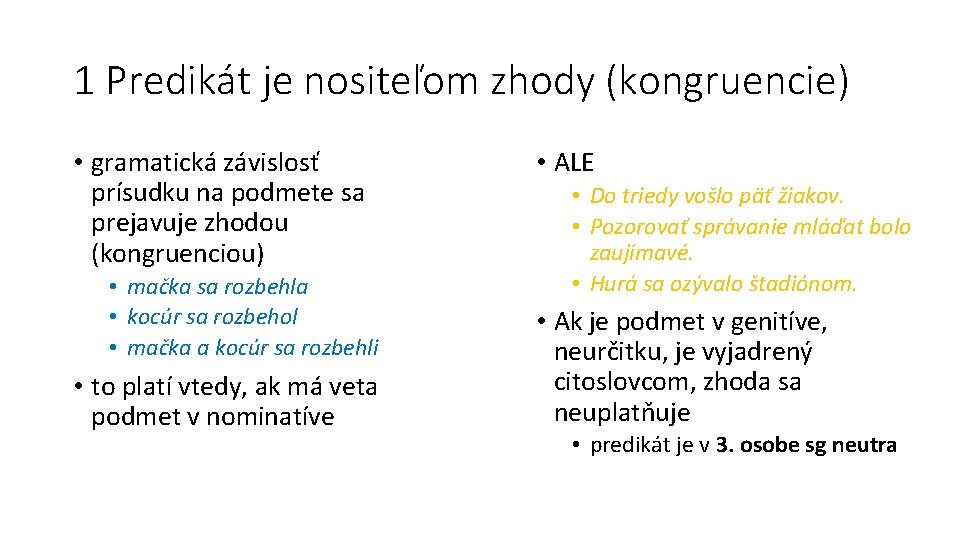 1 Predikát je nositeľom zhody (kongruencie)

• gramatická závislosť prísudku na podmete sa prejavuje zhodou (kongruenciou)
• mačka sa rozbehla
• kocúr sa rozbehol
• mačka a kocúr sa rozbehli

• to platí vtedy, ak má veta podmet v nominatíve

• ALE
• Do triedy vošlo päť žiakov.
• Pozorovať správanie mláďat bolo zaujímavé.
• Hurá sa ozývalo štadiónom.

• Ak je podmet v genitíve, neurčitku, je vyjadrený citoslovcom, zhoda sa neuplatňuje
• predikát je v 3. osobe sg neutra